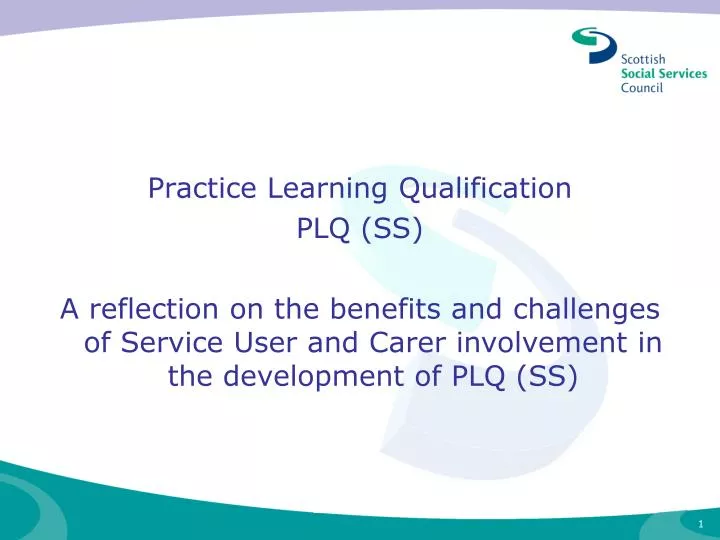 Scottish
Social Services
Council

Practice Learning Qualification
PLQ (SS)

A reflection on the benefits and challenges of Service User and Carer involvement in the development of PLQ (SS)

1